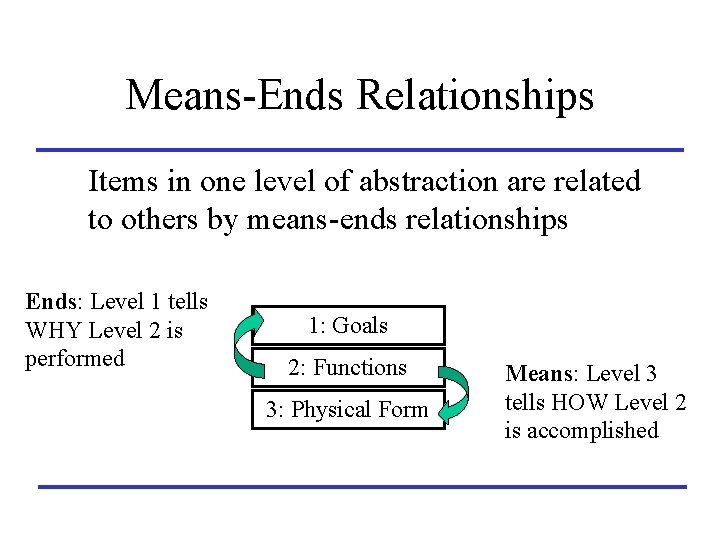 Means-Ends Relationships

Items in one level of abstraction are related to others by means-ends relationships

Ends: Level 1 tells WHY Level 2 is performed

1: Goals

2: Functions

3: Physical Form

Means: Level 3 tells HOW Level 2 is accomplished